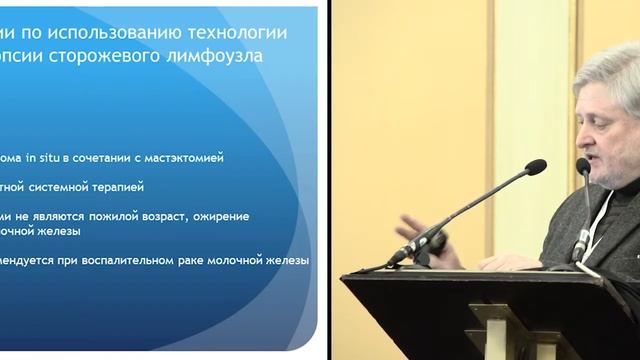 ии по использованию технологии
опсии сторожевого лимфоузла

ома in situ в сочетании с мастэктомией

тной системной терапией

ми не являются пожилой возраст, ожирение
очной железы

мендуется при воспалительном раке молочной железы